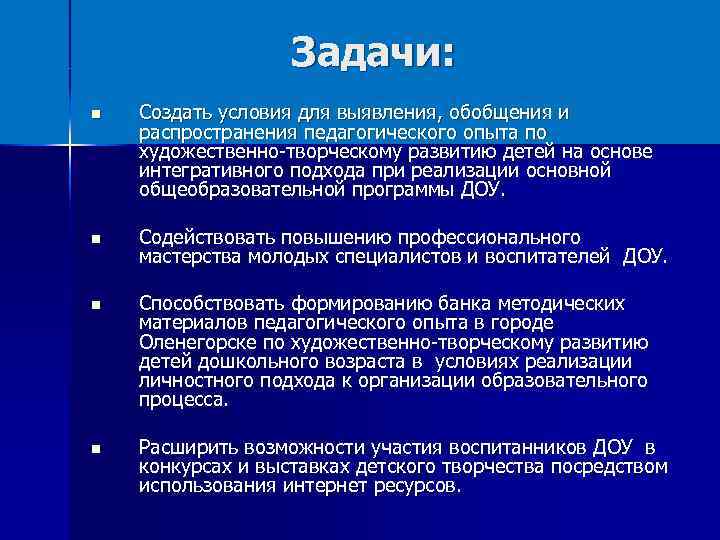 Задачи:

■ Создать условия для выявления, обобщения и распространения педагогического опыта по художественно-творческому развитию детей на основе интегративного подхода при реализации основной общеобразовательной программы ДОУ.

■ Содействовать повышению профессионального мастерства молодых специалистов и воспитателей ДОУ.

■ Способствовать формированию банка методических материалов педагогического опыта в городе Оленегорске по художественно-творческому развитию детей дошкольного возраста в условиях реализации личностного подхода к организации образовательного процесса.

■ Расширить возможности участия воспитанников ДОУ в конкурсах и выставках детского творчества посредством использования интернет ресурсов.